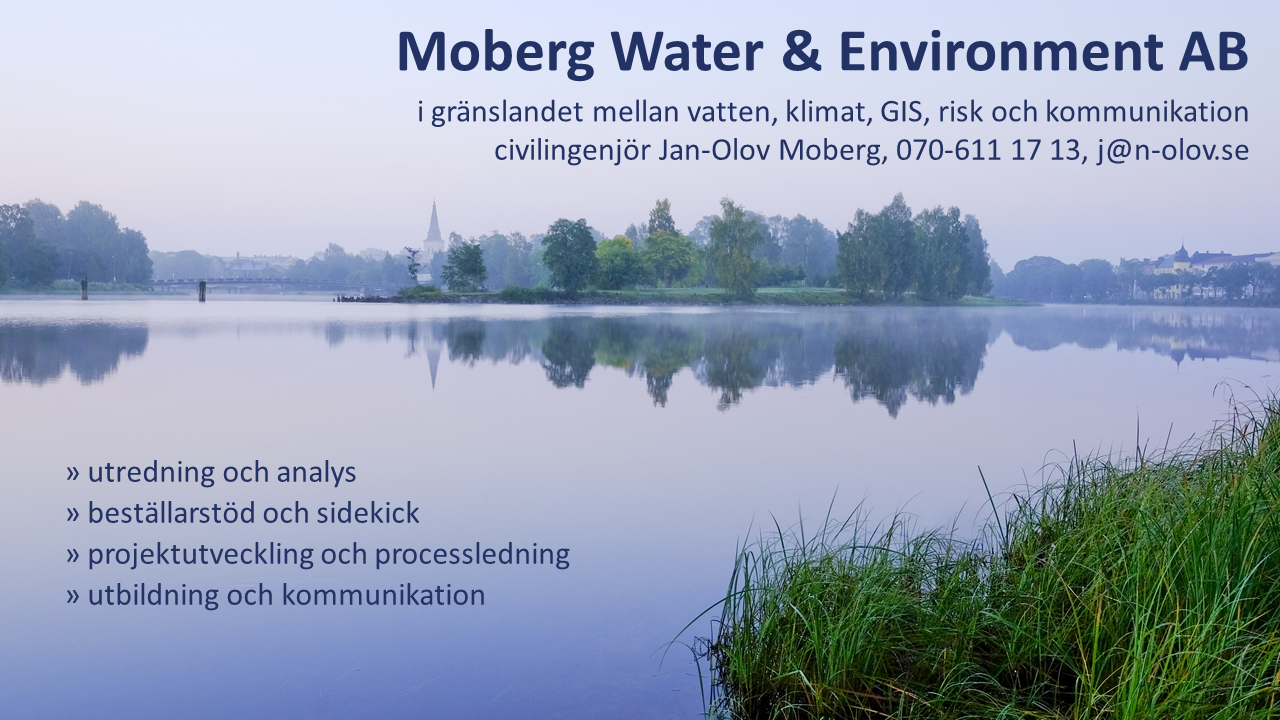 Moberg Water & Environment AB

i gränslandet mellan vatten, klimat, GIS, risk och kommunikation
civilingenjör Jan-Olov Moberg, 070-611 17 13, j@n-olov.se

» utredning och analys
» beställarstöd och sidekick
» projektutveckling och processledning
» utbildning och kommunikation